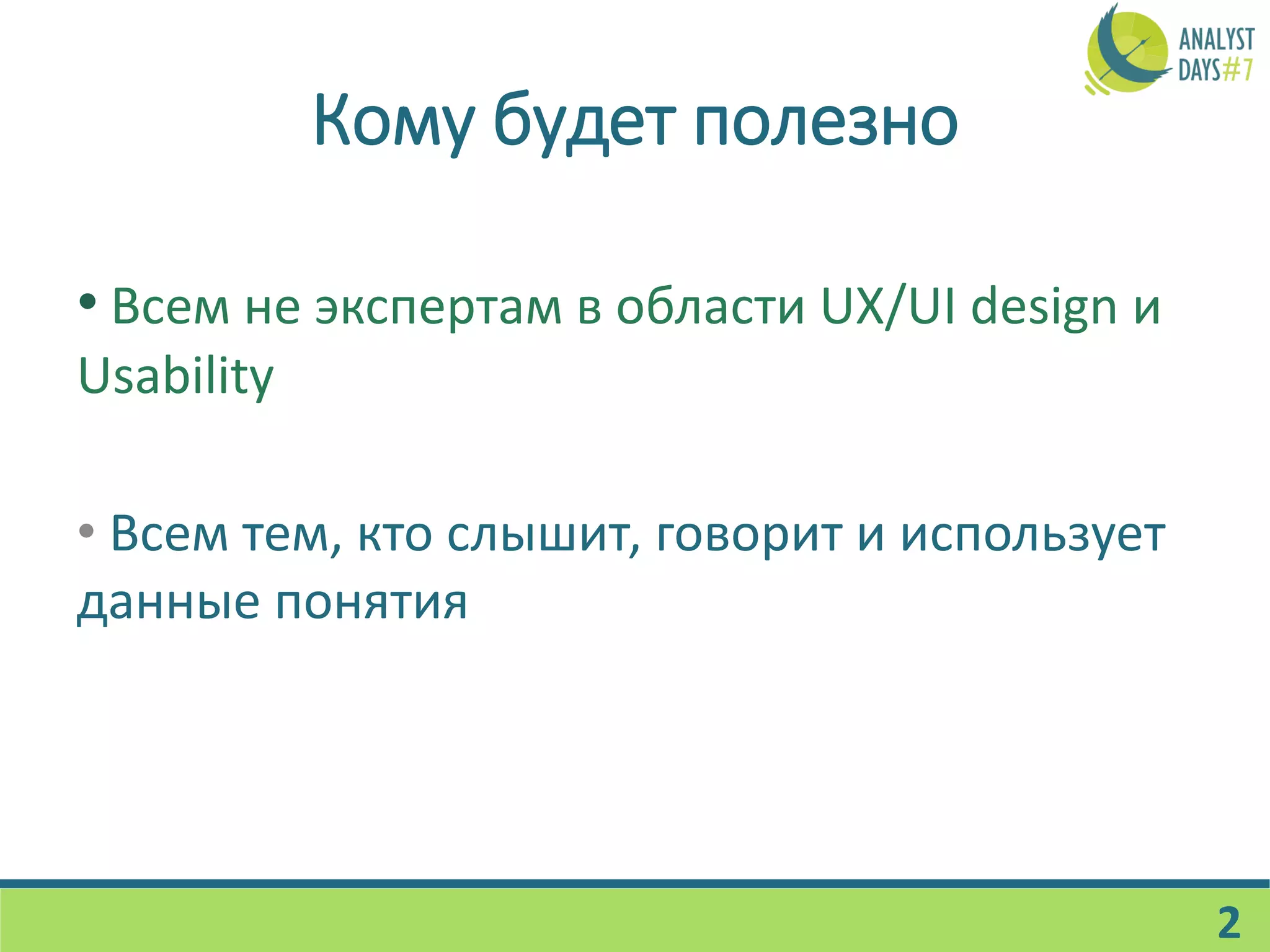 ANALYST DAYS#7

Кому будет полезно

• Всем не экспертам в области UX/UI design и Usability

• Всем тем, кто слышит, говорит и использует данные понятия

2